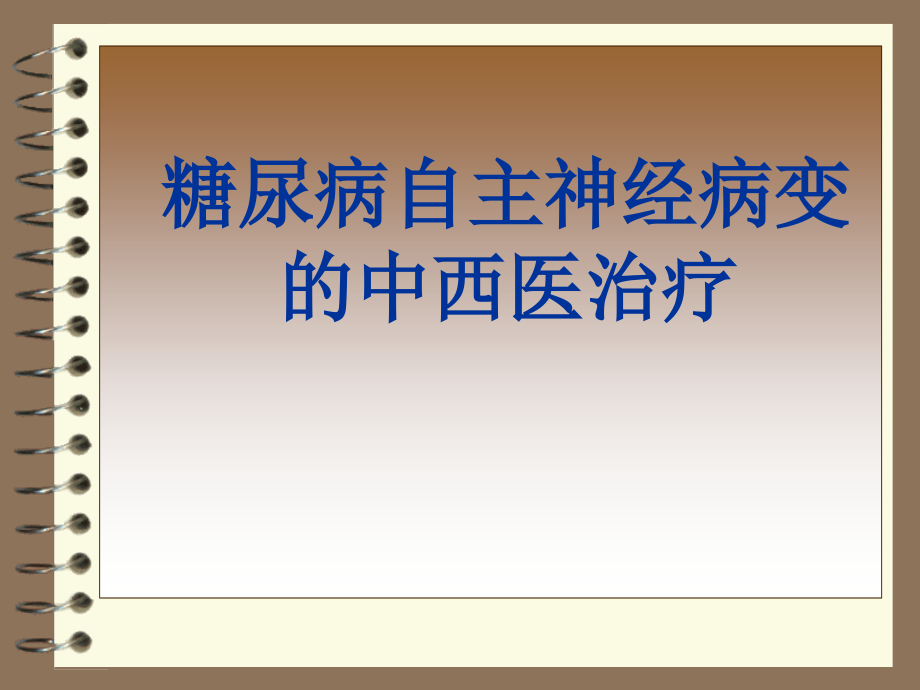 糖尿病自主神经病变的中西医治疗